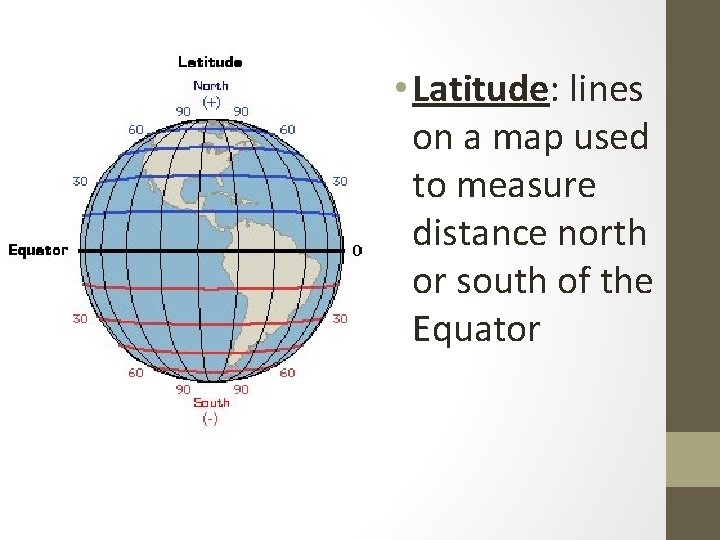 Latitude
North
(+)
90 90
60 60
30 30
Equator 0
30 30
60 60
90 90
South
(-)

• Latitude: lines on a map used to measure distance north or south of the Equator